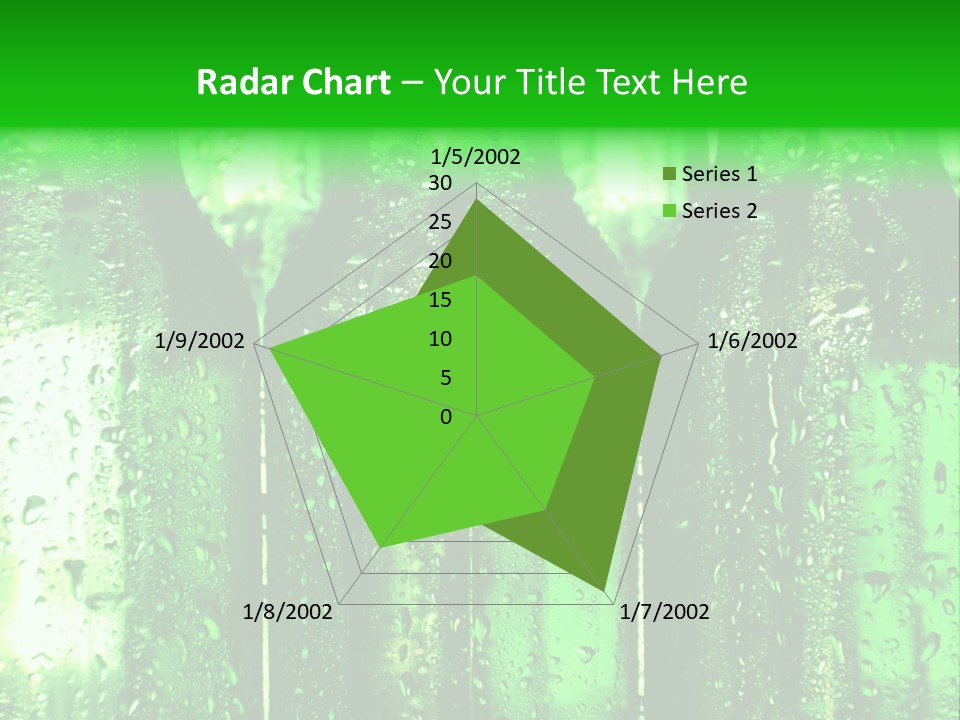 Radar Chart – Your Title Text Here

1/5/2002
30
25
20
15
10
5
0
1/6/2002
1/7/2002
1/8/2002
1/9/2002

Series 1
Series 2